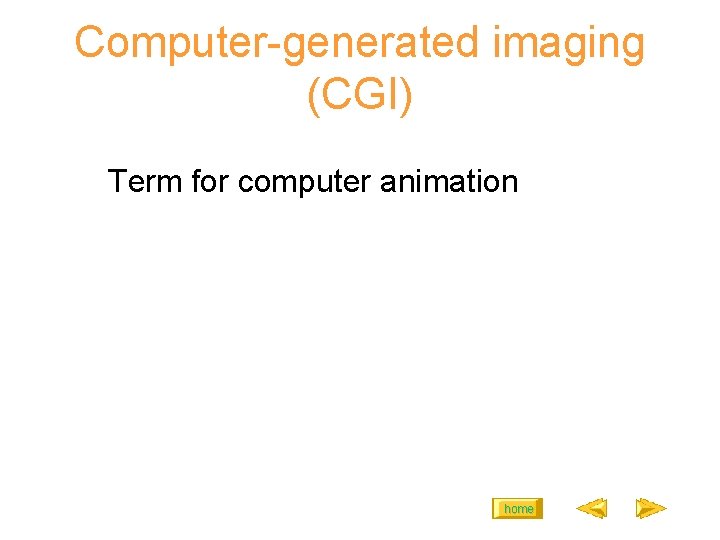 Computer-generated imaging (CGI)

Term for computer animation

home